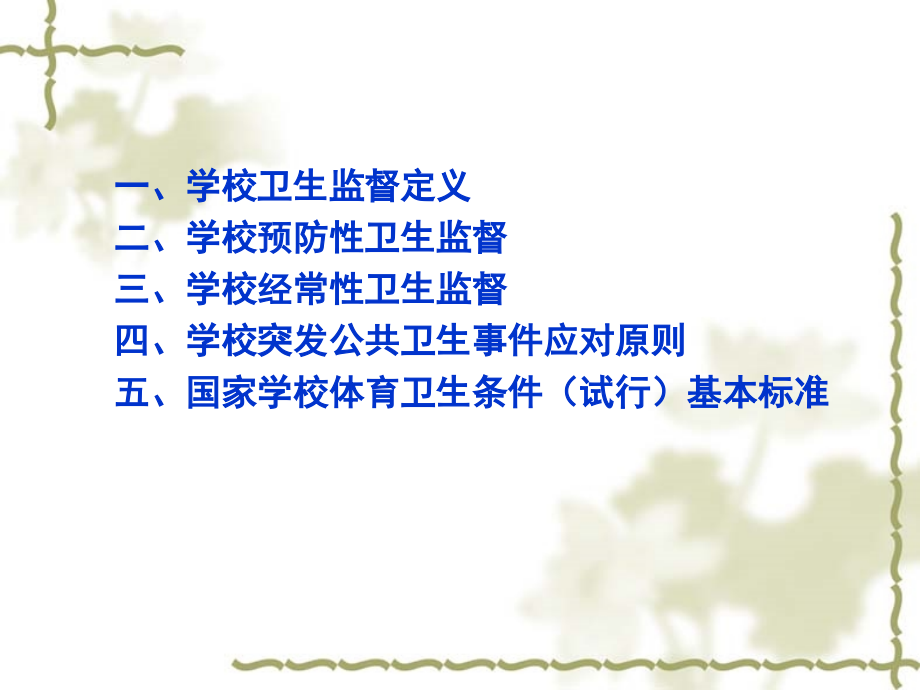 一、学校卫生监督定义
二、学校预防性卫生监督
三、学校经常性卫生监督
四、学校突发公共卫生事件应对原则
五、国家学校体育卫生条件（试行）基本标准